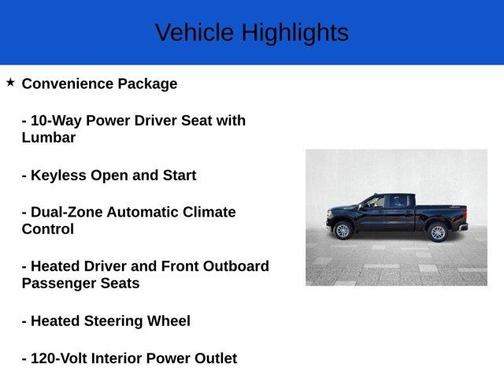 Vehicle Highlights

★ Convenience Package

- 10-Way Power Driver Seat with Lumbar

- Keyless Open and Start

- Dual-Zone Automatic Climate Control

- Heated Driver and Front Outboard Passenger Seats

- Heated Steering Wheel

- 120-Volt Interior Power Outlet